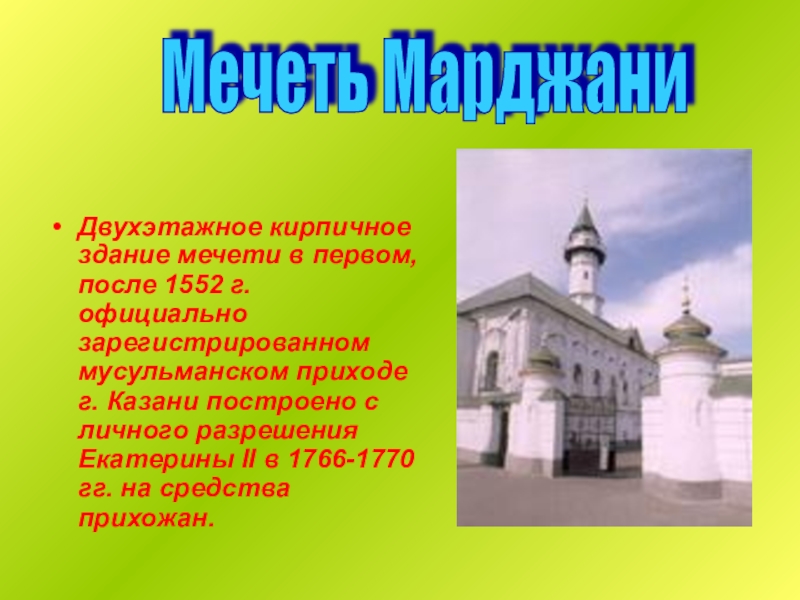 Мечеть Марджани

• Двухэтажное кирпичное здание мечети в первом, после 1552 г. официально зарегистрированном мусульманском приходе г. Казани построено с личного разрешения Екатерины II в 1766-1770 гг. на средства прихожан.